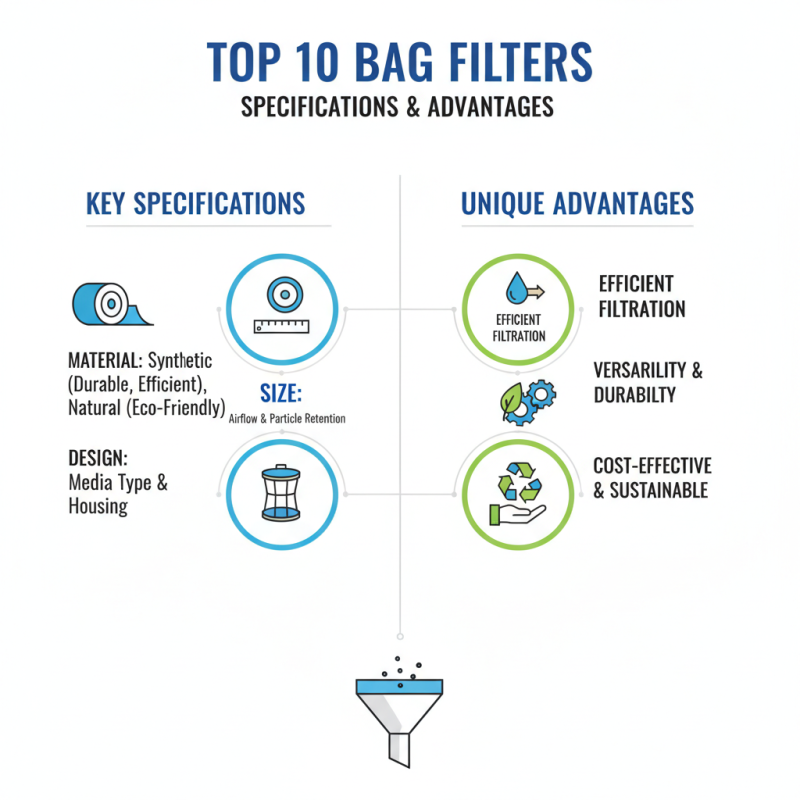 TOP 10 BAG FILTERS
SPECIFICATIONS & ADVANTAGES

KEY SPECIFICATIONS

MATERIAL: Synthetic (Durable, Efficient), Natural (Eco-Friendly)

SIZE:
Airflow & Particle Retention

DESIGN:
Media Type & Housing

UNIQUE ADVANTAGES

EFFICIENT FILTRATION

EFFICIENT FILTRATION

VERSARILITY & DURABILTY

COST-EFFECTIVE & SUSTAINABLE